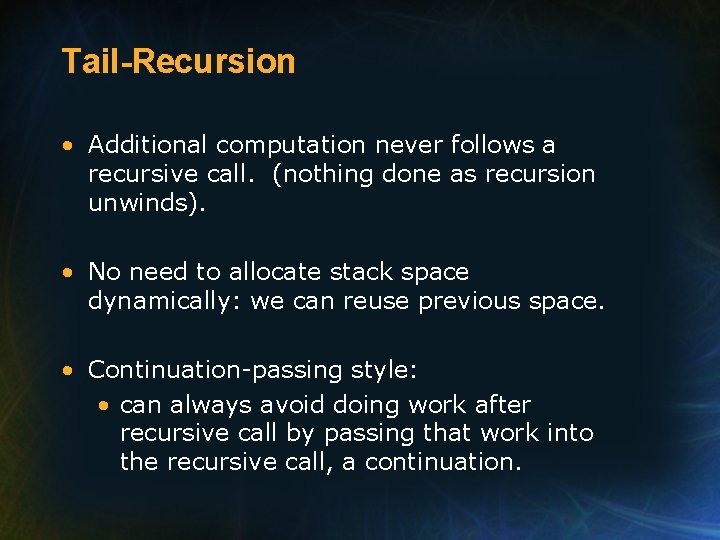 Tail-Recursion

• Additional computation never follows a recursive call. (nothing done as recursion unwinds).

• No need to allocate stack space dynamically: we can reuse previous space.

• Continuation-passing style:
  • can always avoid doing work after recursive call by passing that work into the recursive call, a continuation.